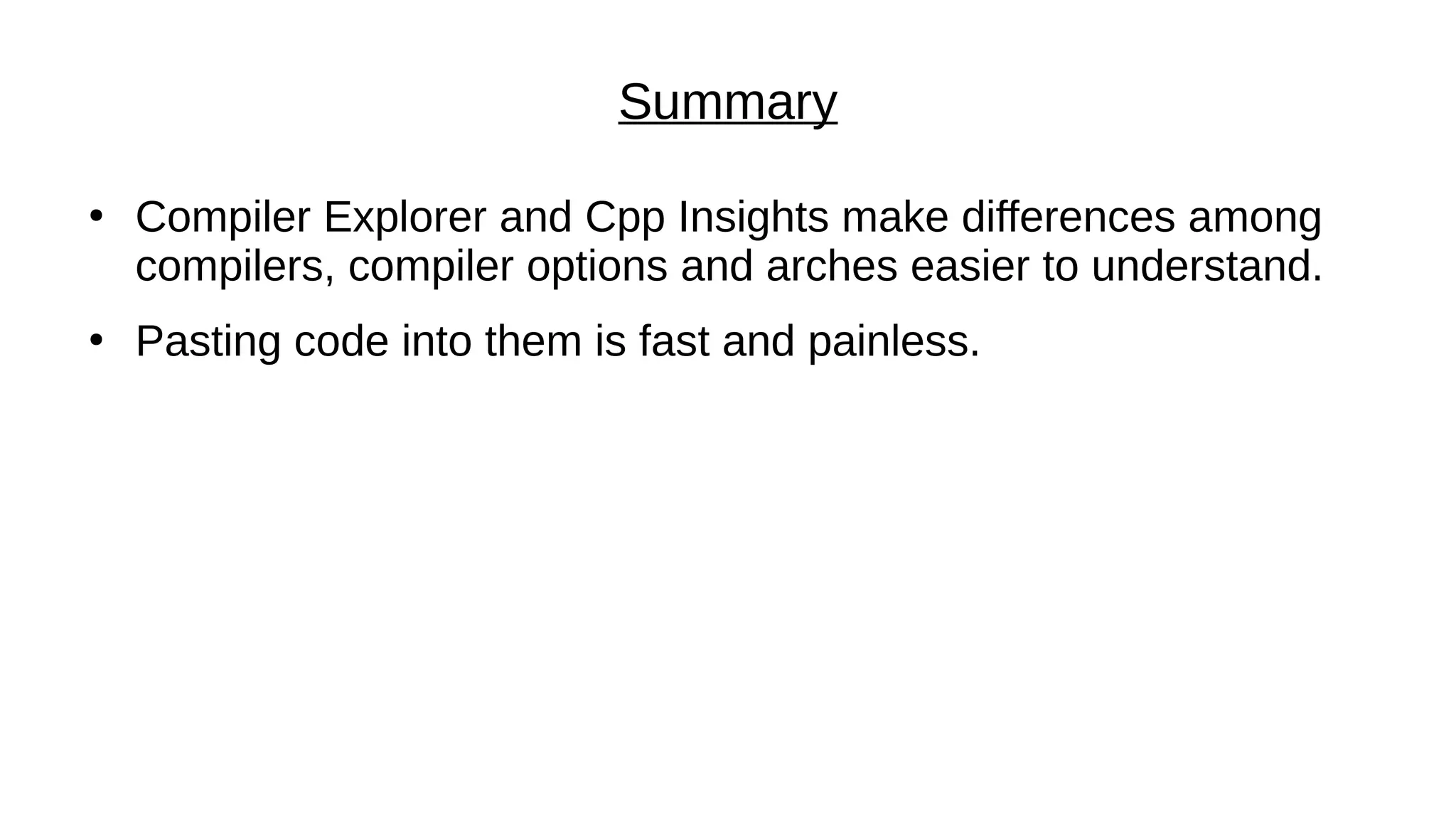 Summary

• Compiler Explorer and Cpp Insights make differences among compilers, compiler options and arches easier to understand.

• Pasting code into them is fast and painless.